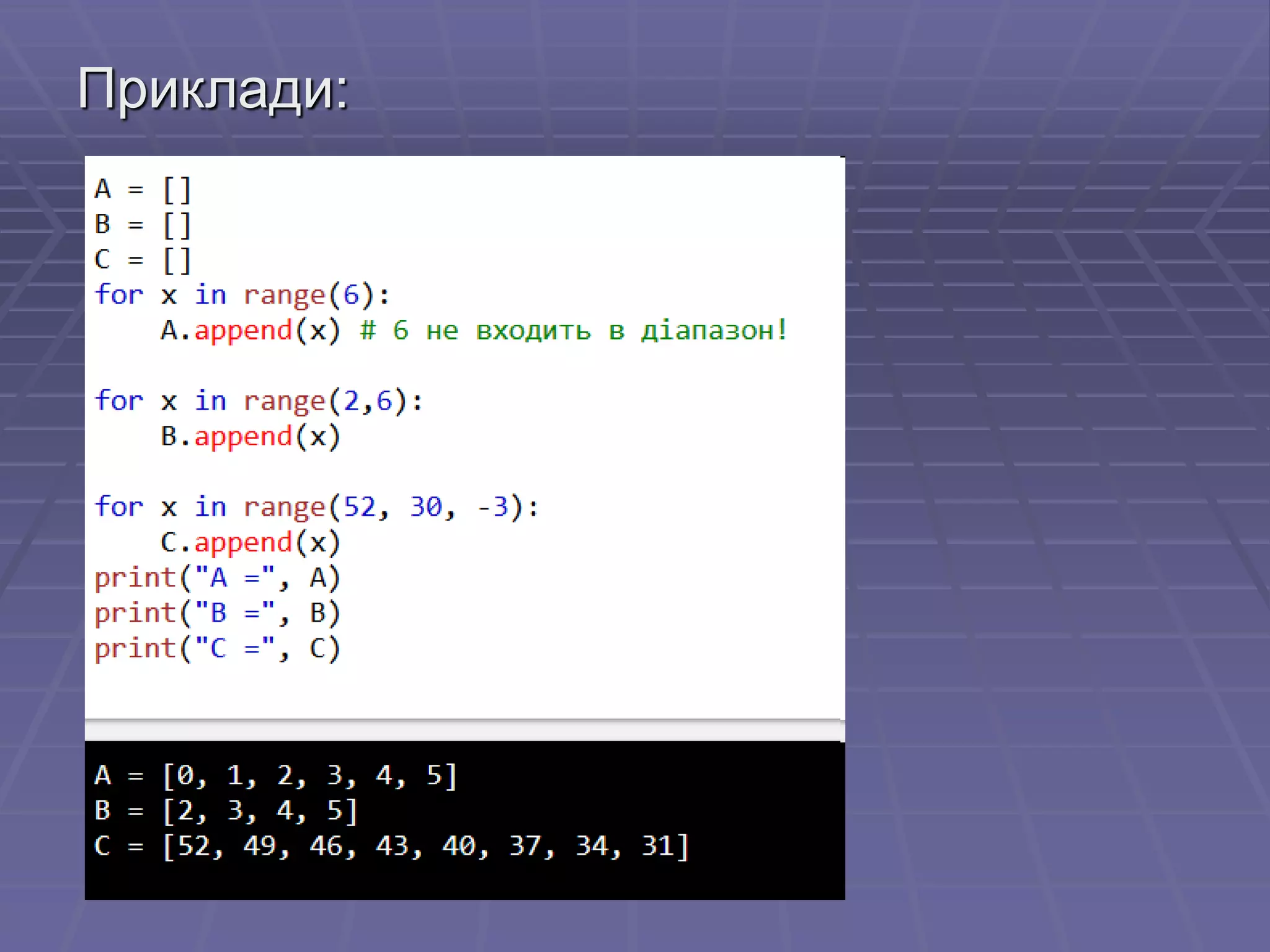 Приклади:

A = []
B = []
C = []
for x in range(6):
    A.append(x) # 6 не входить в діапазон!

for x in range(2,6):
    B.append(x)

for x in range(52, 30, -3):
    C.append(x)
print("A =", A)
print("B =", B)
print("C =", C)

A = [0, 1, 2, 3, 4, 5]
B = [2, 3, 4, 5]
C = [52, 49, 46, 43, 40, 37, 34, 31]